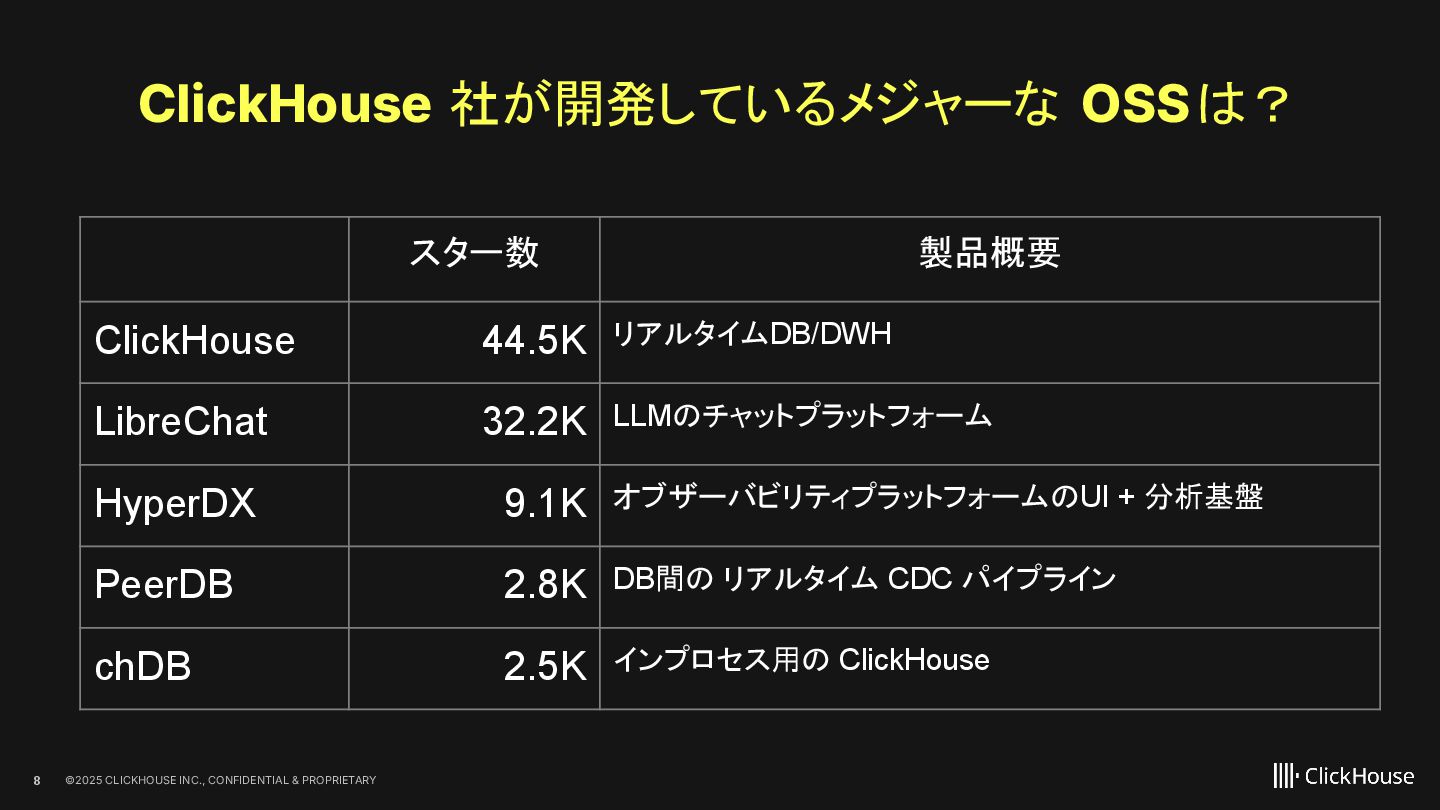 ClickHouse 社が開発しているメジャーな OSSは？

| | スター数 | 製品概要 |
|---|---|---|
| ClickHouse | 44.5K | リアルタイムDB/DWH |
| LibreChat | 32.2K | LLMのチャットプラットフォーム |
| HyperDX | 9.1K | オブザーバビリティプラットフォームのUI + 分析基盤 |
| PeerDB | 2.8K | DB間の リアルタイム CDC パイプライン |
| chDB | 2.5K | インプロセス用の ClickHouse |

8 ©2025 CLICKHOUSE INC., CONFIDENTIAL & PROPRIETARY

ClickHouse